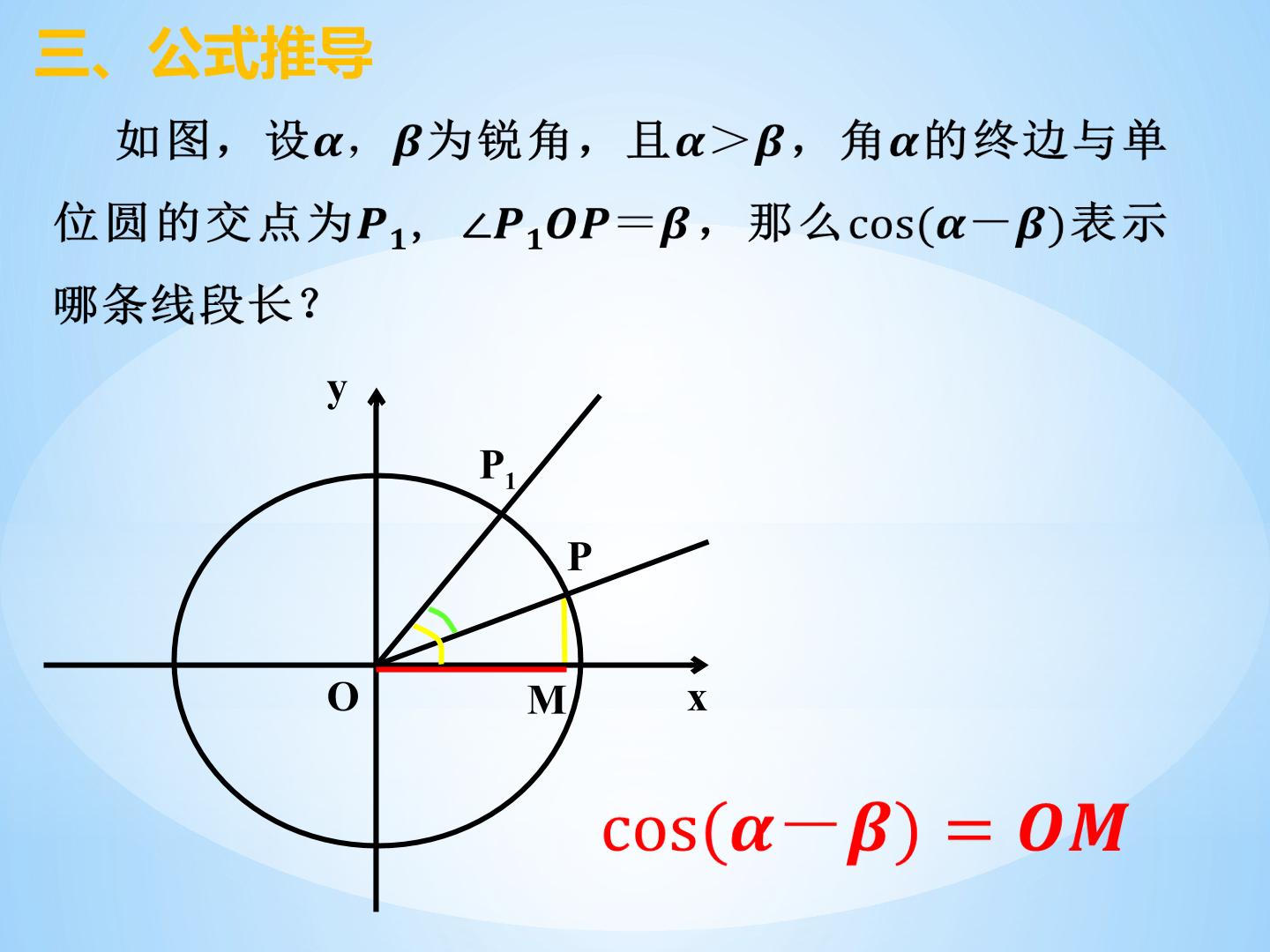 三、公式推导

如图，设$\alpha$，$\beta$为锐角，且$\alpha>\beta$，角$\alpha$的终边与单位圆的交点为$P_1$，$\angle P_1OP=\beta$，那么$\cos(\alpha-\beta)$表示哪条线段长？

y

$P_1$

P

O

M

x

$\cos(\alpha-\beta)=OM$